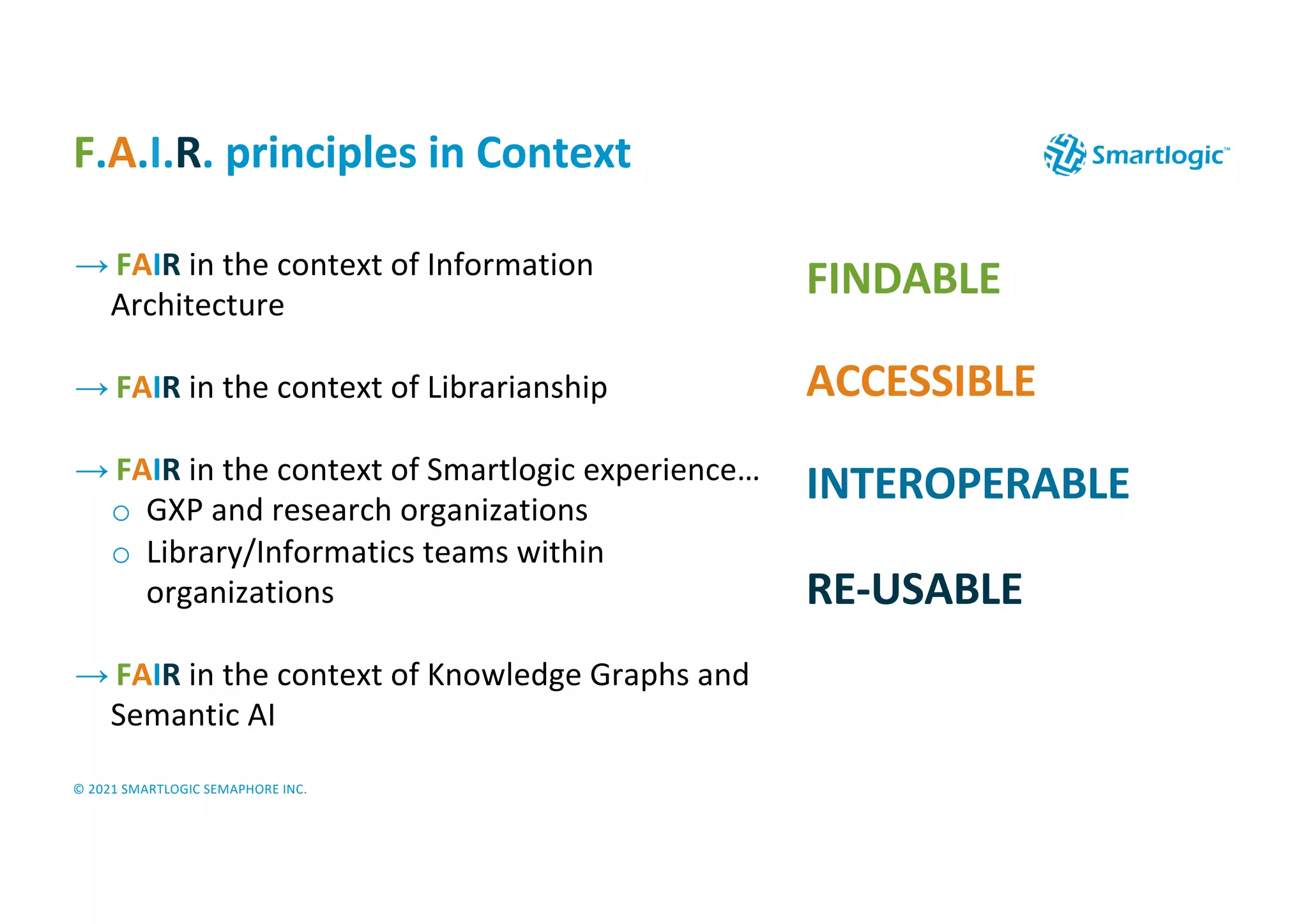 F.A.I.R. principles in Context

Smartlogic™

→ FAIR in the context of Information Architecture

→ FAIR in the context of Librarianship

→ FAIR in the context of Smartlogic experience…
○ GXP and research organizations
○ Library/Informatics teams within organizations

→ FAIR in the context of Knowledge Graphs and Semantic AI

FINDABLE

ACCESSIBLE

INTEROPERABLE

RE-USABLE

© 2021 SMARTLOGIC SEMAPHORE INC.